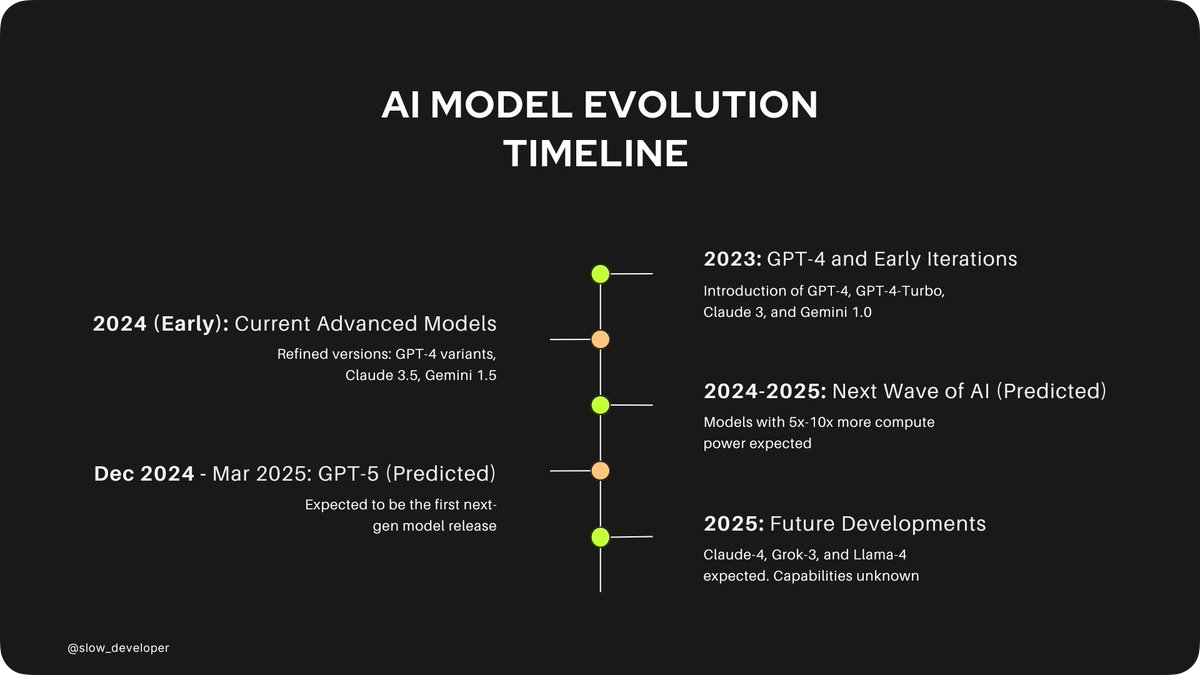 AI MODEL EVOLUTION TIMELINE

2023: GPT-4 and Early Iterations

Introduction of GPT-4, GPT-4-Turbo, Claude 3, and Gemini 1.0

2024 (Early): Current Advanced Models

Refined versions: GPT-4 variants, Claude 3.5, Gemini 1.5

2024-2025: Next Wave of AI (Predicted)

Models with 5x-10x more compute power expected

Dec 2024 - Mar 2025: GPT-5 (Predicted)

Expected to be the first next-gen model release

2025: Future Developments

Claude-4, Grok-3, and Llama-4 expected. Capabilities unknown

@slow_developer